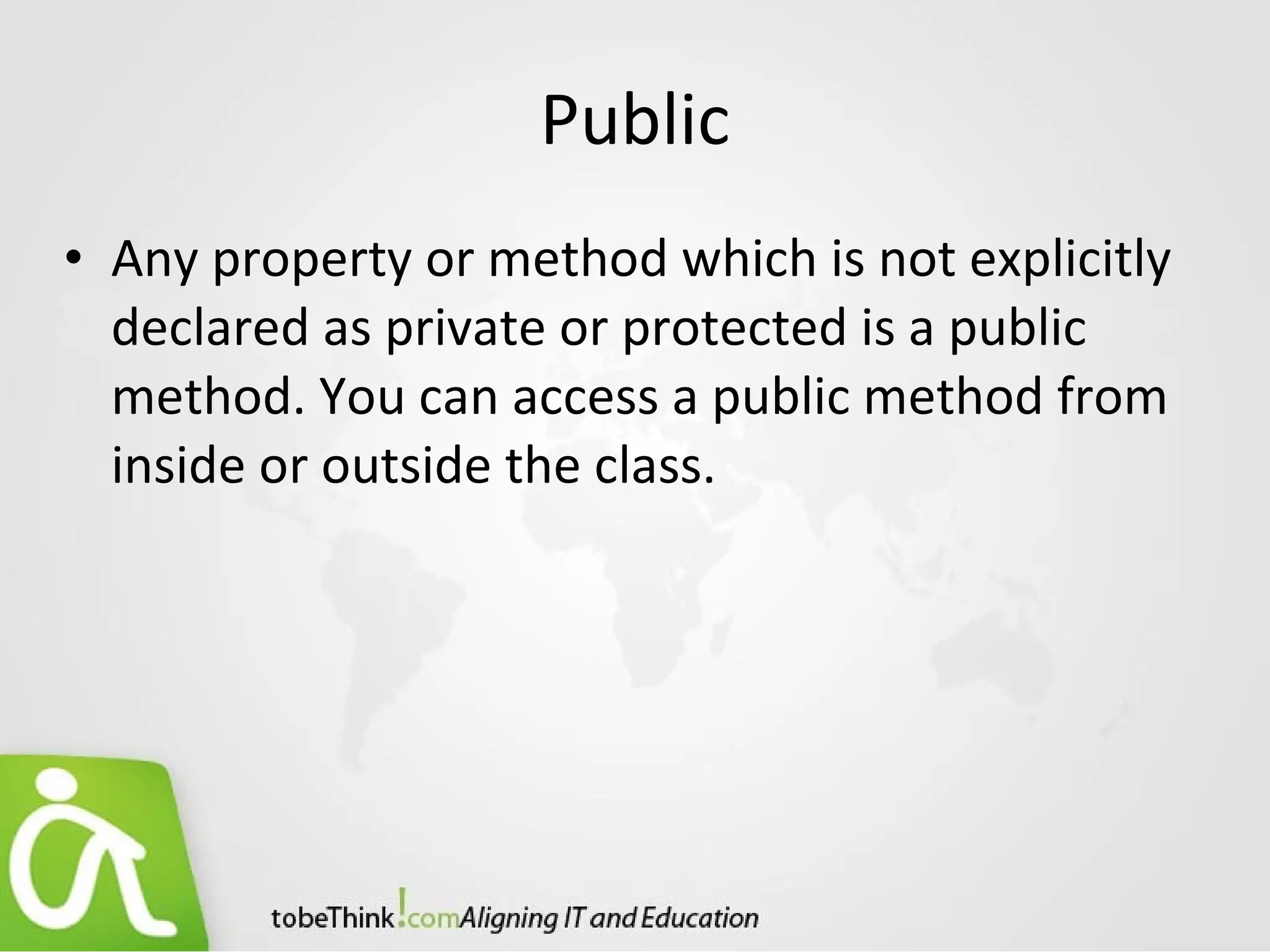 Public

• Any property or method which is not explicitly declared as private or protected is a public method. You can access a public method from inside or outside the class.

tobeThink!comAligning IT and Education